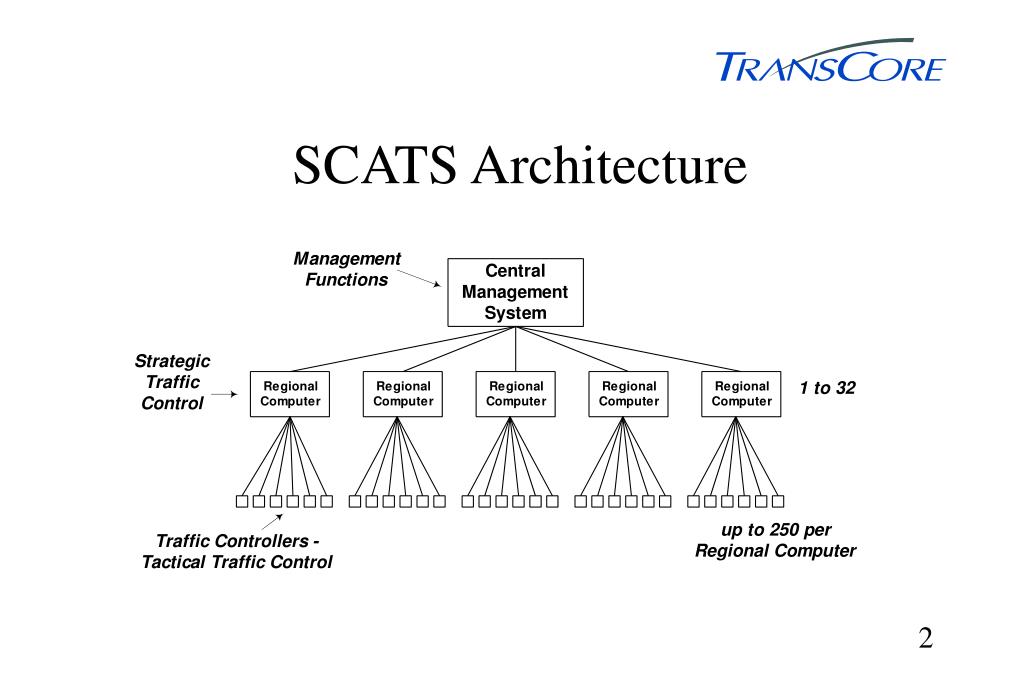 TRANSCORE

SCATS Architecture

Management Functions

Central Management System

Strategic Traffic Control

Regional Computer

Regional Computer

Regional Computer

Regional Computer

Regional Computer

1 to 32

Traffic Controllers - Tactical Traffic Control

up to 250 per Regional Computer

2